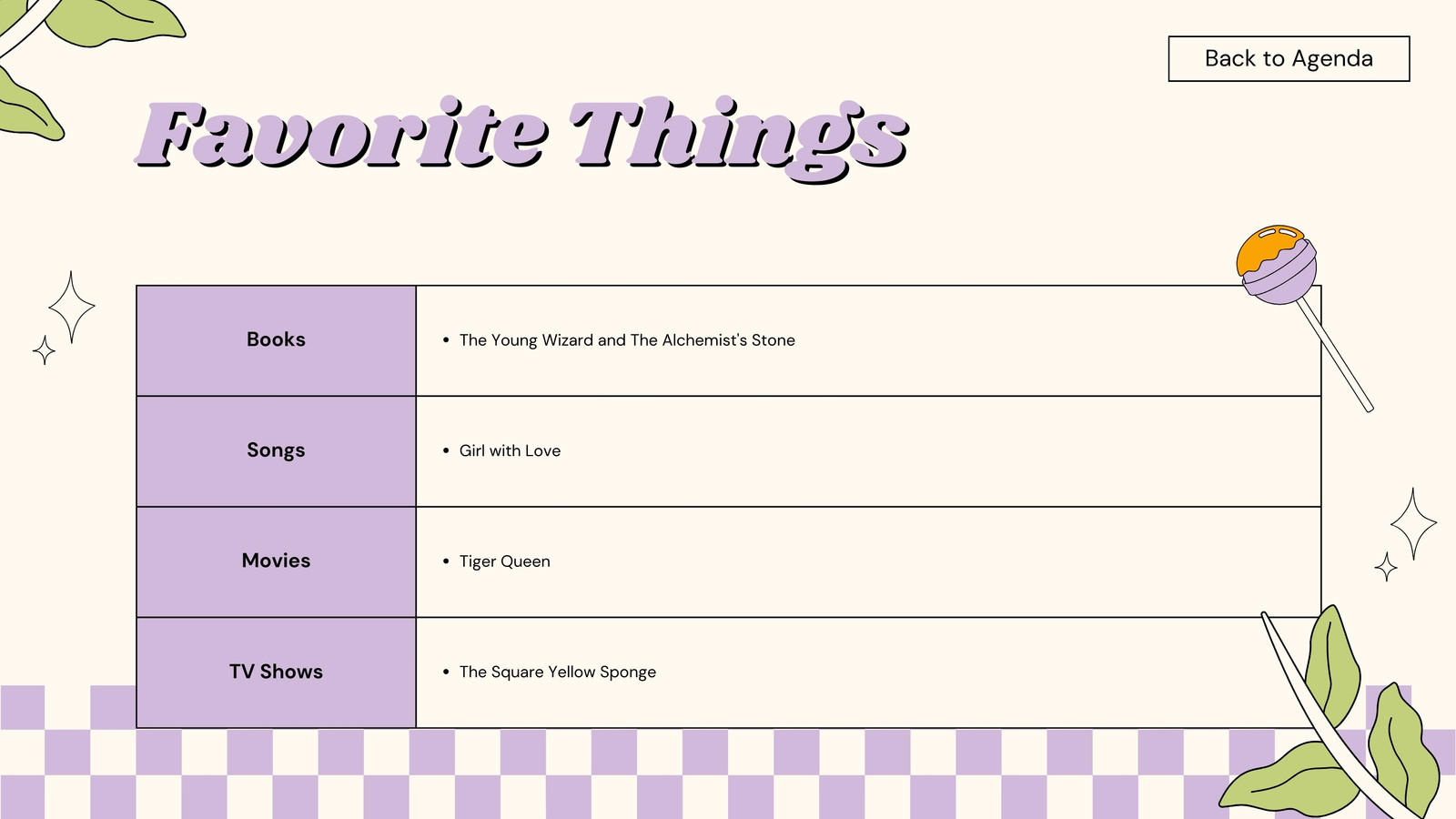 Back to Agenda

Favorite Things

| Books | • The Young Wizard and The Alchemist's Stone |
|---|---|
| Songs | • Girl with Love |
| Movies | • Tiger Queen |
| TV Shows | • The Square Yellow Sponge |